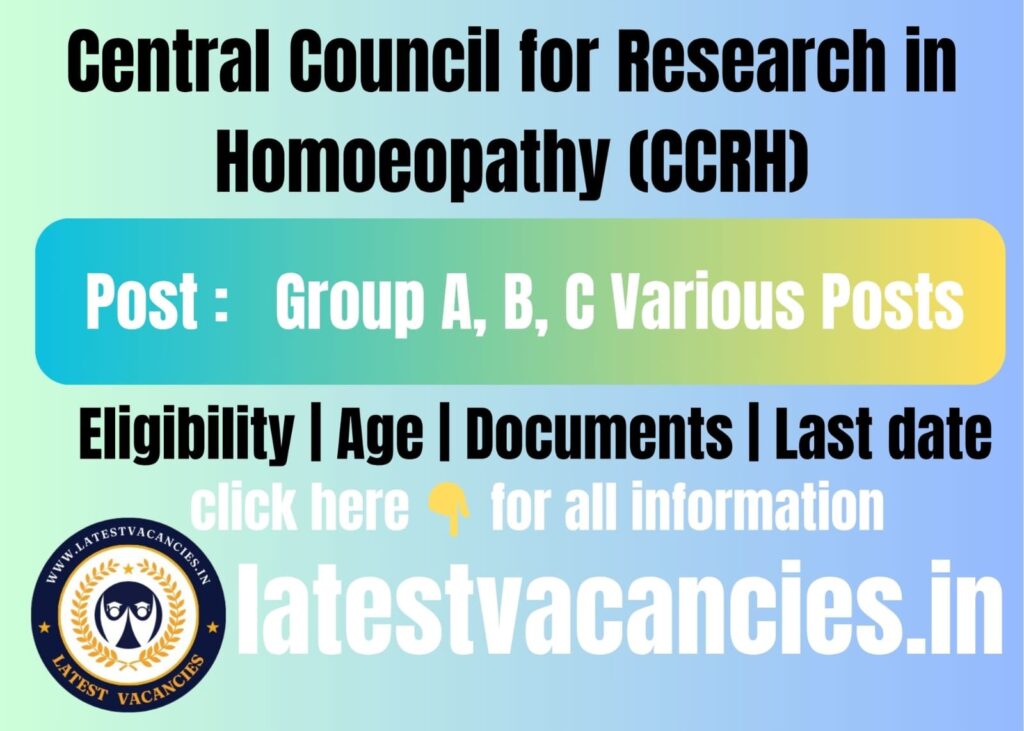 Central Council for Research in Homoeopathy (CCRH)

Post : Group A, B, C Various Posts

Eligibility | Age | Documents | Last date

click here 👇 for all information

WWW.LATESTVACANCIES.IN
LATEST VACANCIES

latestvacancies.in